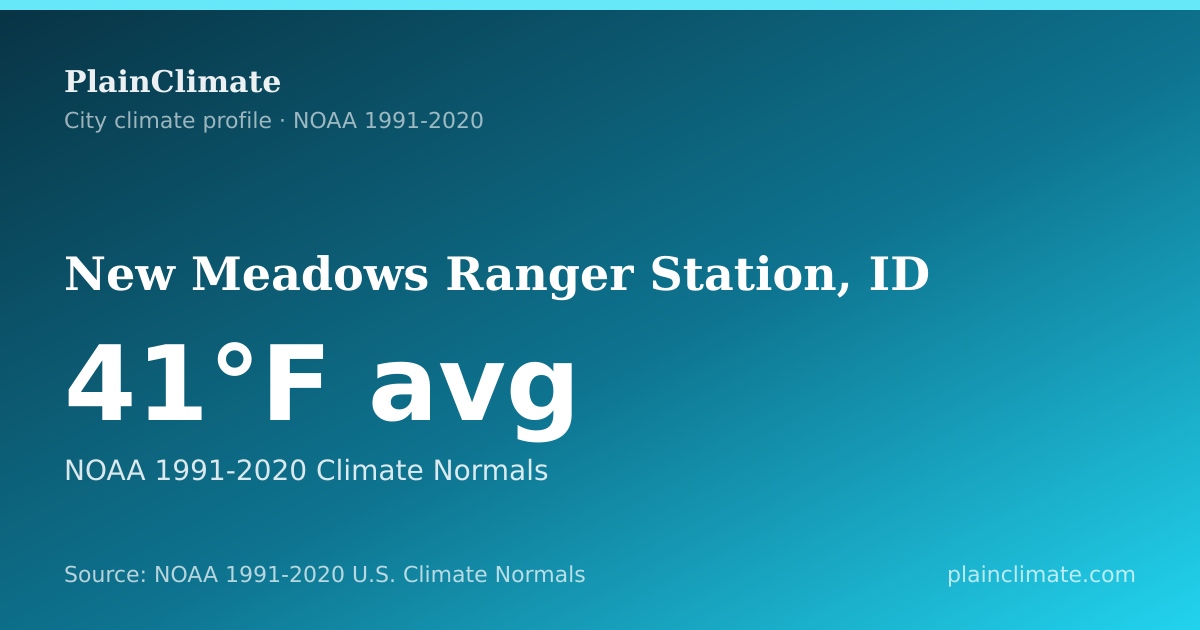 PlainClimate
City climate profile · NOAA 1991-2020

New Meadows Ranger Station, ID
41°F avg
NOAA 1991-2020 Climate Normals

Source: NOAA 1991-2020 U.S. Climate Normals
plainclimate.com